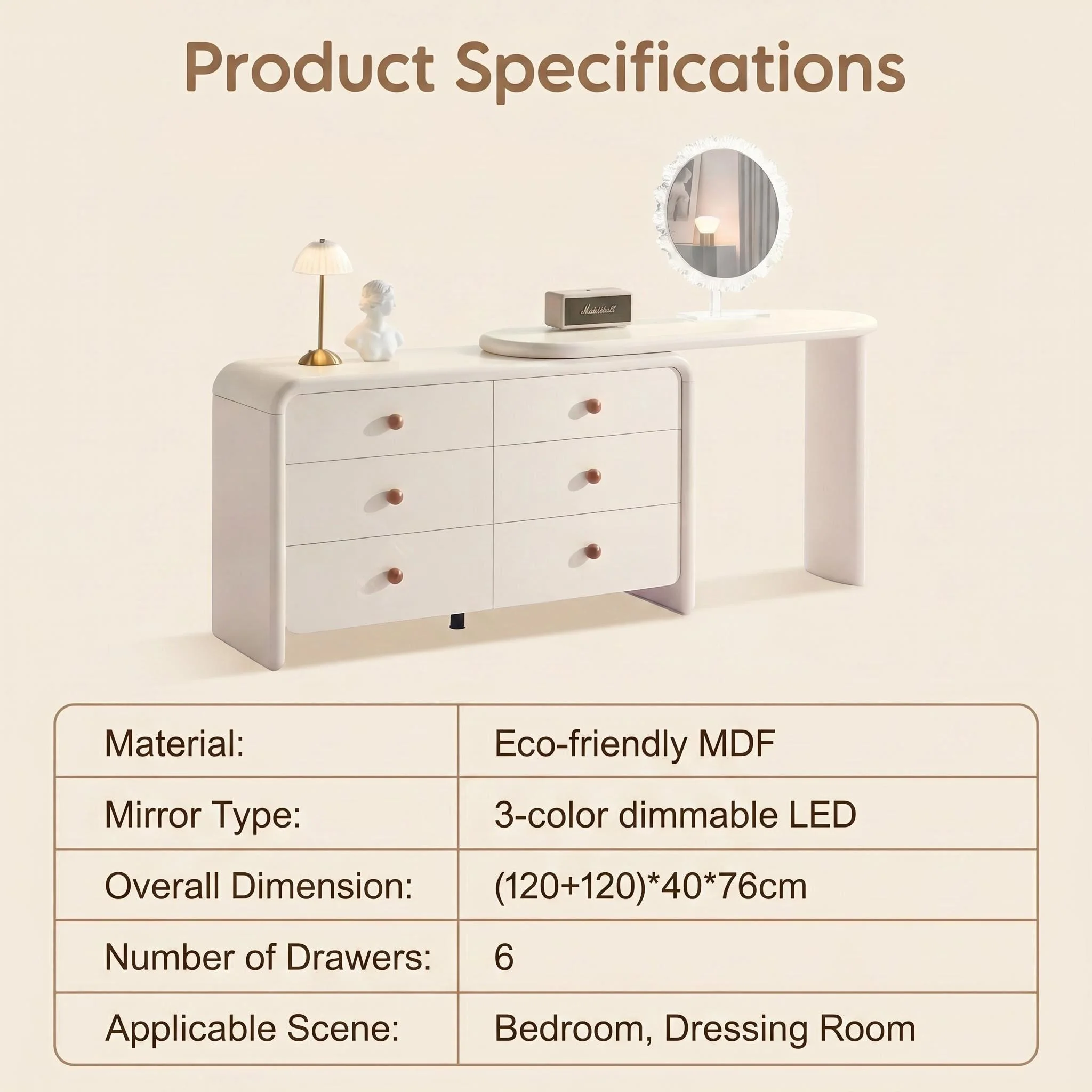 Product Specifications

Marshall

| Material: | Eco-friendly MDF |
|---|---|
| Mirror Type: | 3-color dimmable LED |
| Overall Dimension: | (120+120)*40*76cm |
| Number of Drawers: | 6 |
| Applicable Scene: | Bedroom, Dressing Room |